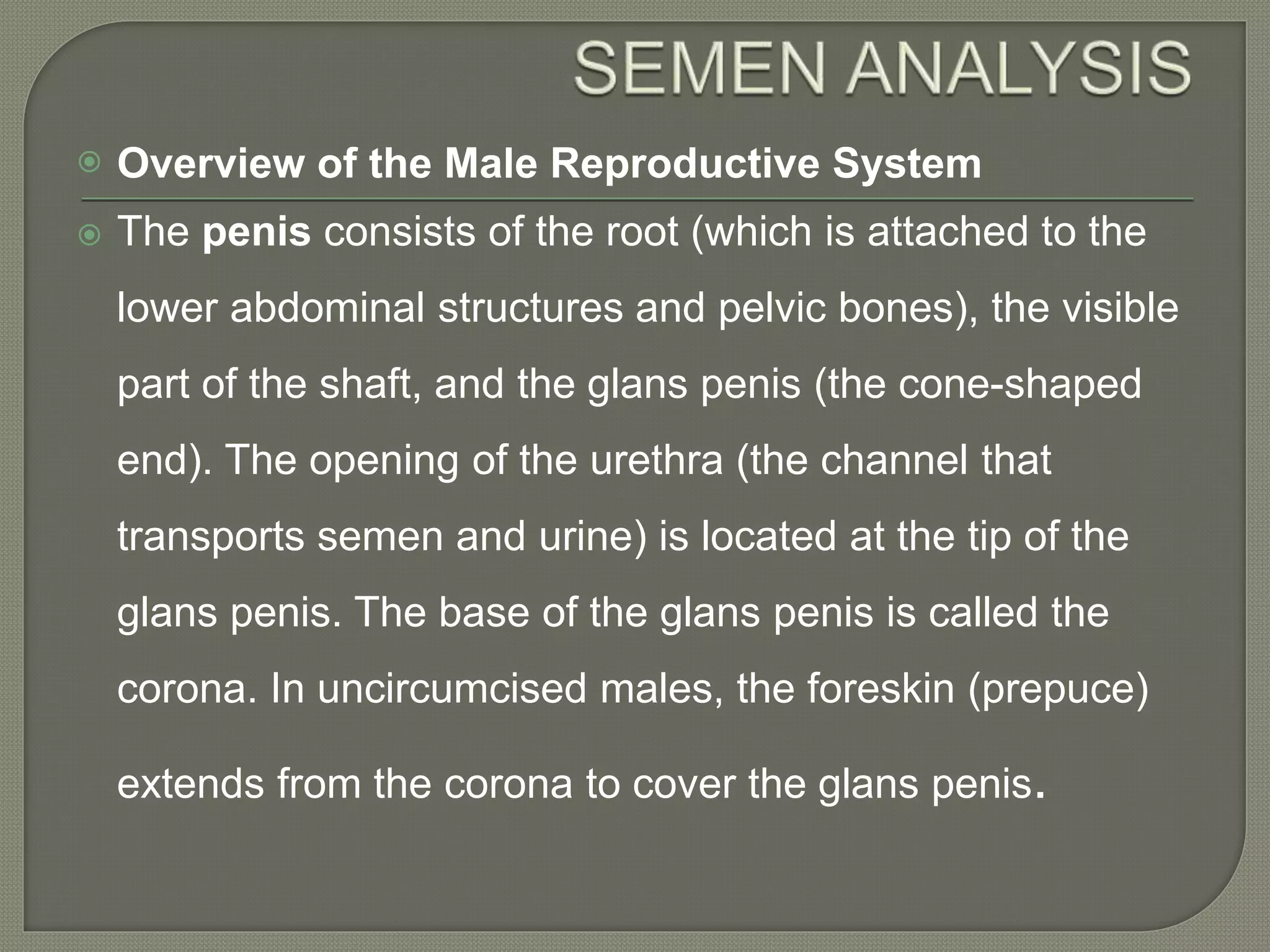 SEMEN ANALYSIS

Overview of the Male Reproductive System

The penis consists of the root (which is attached to the lower abdominal structures and pelvic bones), the visible part of the shaft, and the glans penis (the cone-shaped end). The opening of the urethra (the channel that transports semen and urine) is located at the tip of the glans penis. The base of the glans penis is called the corona. In uncircumcised males, the foreskin (prepuce) extends from the corona to cover the glans penis.